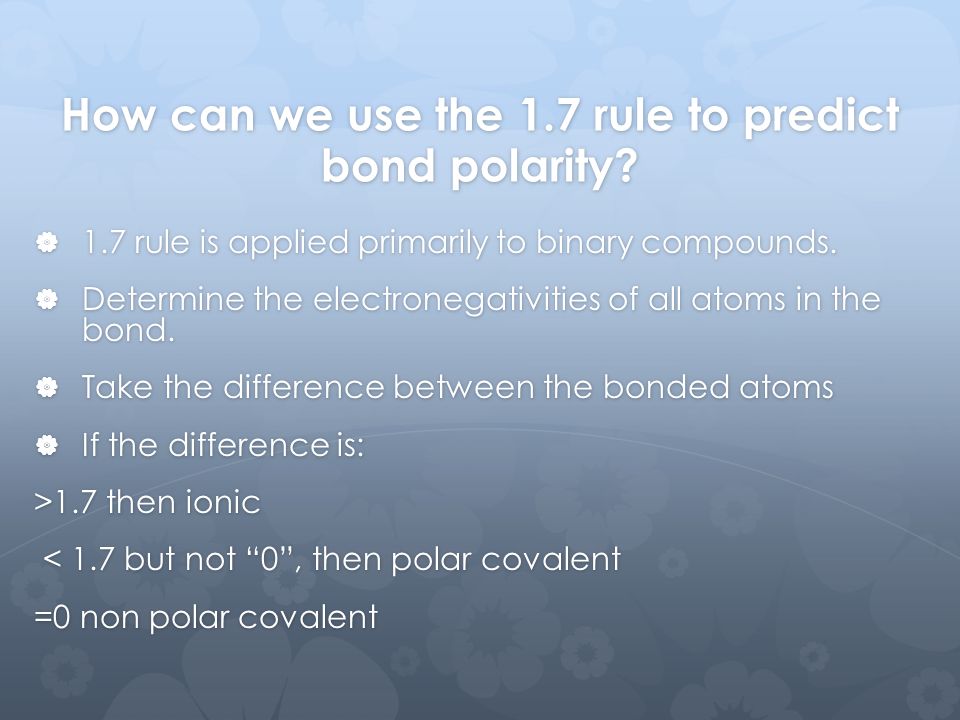 How can we use the 1.7 rule to predict bond polarity?

1.7 rule is applied primarily to binary compounds.

Determine the electronegativities of all atoms in the bond.

Take the difference between the bonded atoms

If the difference is:

>1.7 then ionic

< 1.7 but not “0”, then polar covalent

=0 non polar covalent